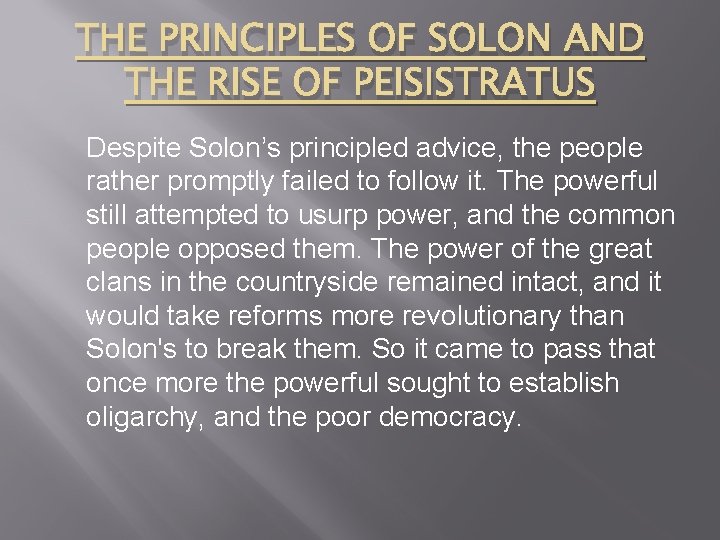 THE PRINCIPLES OF SOLON AND THE RISE OF PEISISTRATUS

Despite Solon’s principled advice, the people rather promptly failed to follow it. The powerful still attempted to usurp power, and the common people opposed them. The power of the great clans in the countryside remained intact, and it would take reforms more revolutionary than Solon's to break them. So it came to pass that once more the powerful sought to establish oligarchy, and the poor democracy.